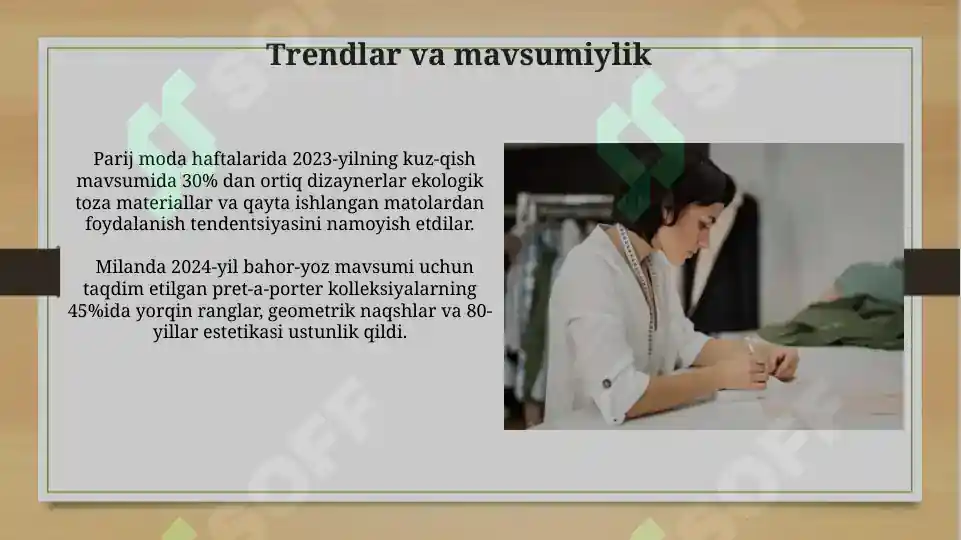 Trendlar va mavsumiylik

Parij moda haftalarida 2023-yilning kuz-qish mavsumida 30% dan ortiq dizaynerlar ekologik toza materiallar va qayta ishlangan matolardan foydalanish tendentsiyasini namoyish etdilar.

Milanda 2024-yil bahor-yoz mavsumi uchun taqdim etilgan pret-a-porter kolleksiyalarning 45%ida yorqin ranglar, geometrik naqshlar va 80-yillar estetikasi ustunlik qildi.

SOFF SOFF SOFF SOFF